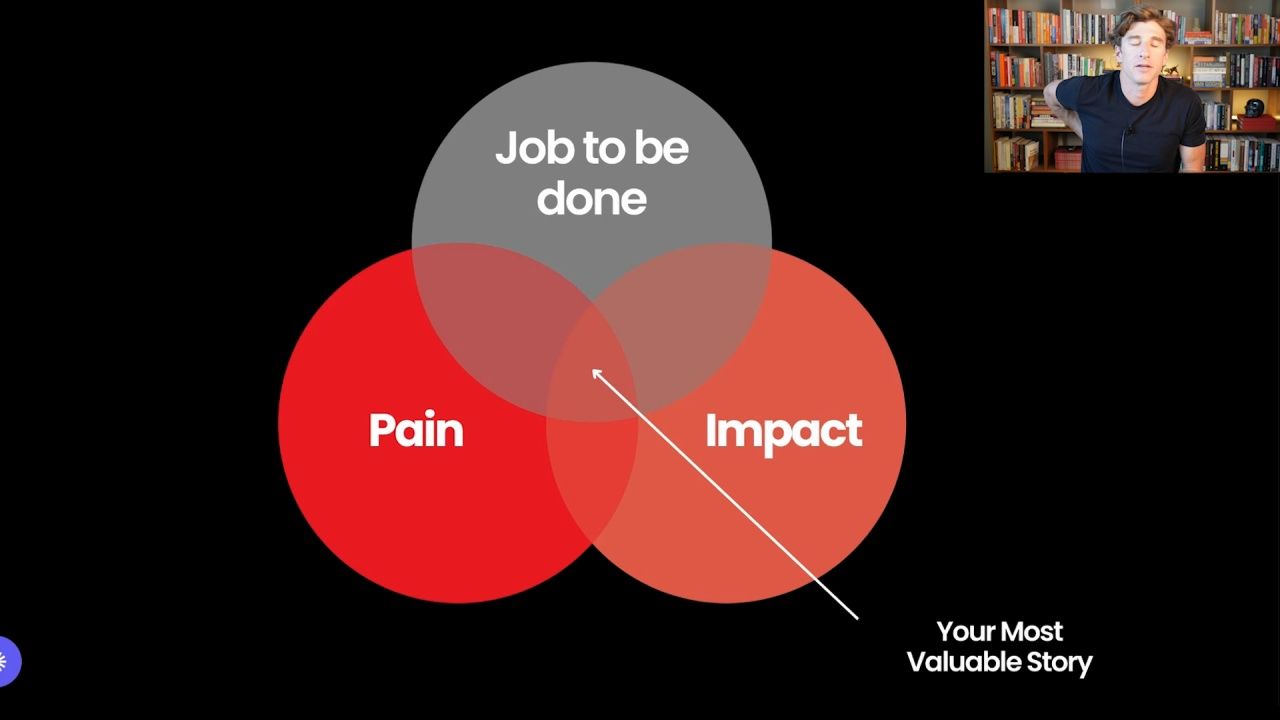 Job to be done

Pain

Impact

Your Most Valuable Story